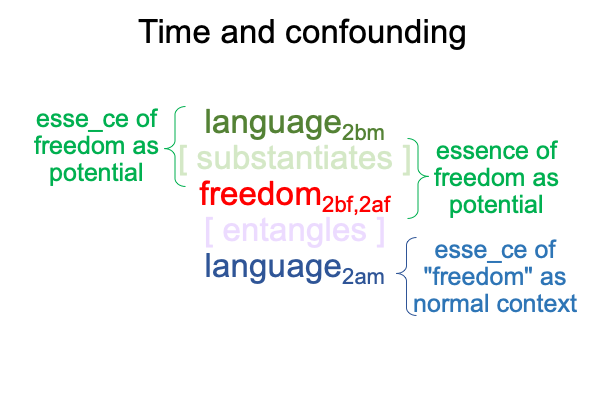 Time and confounding

esse_ce of freedom as potential

language$_{2bm}$
[ substantiates ]
freedom$_{2bf,2af}$
[ entangles ]
language$_{2am}$

essence of freedom as potential

esse_ce of "freedom" as normal context